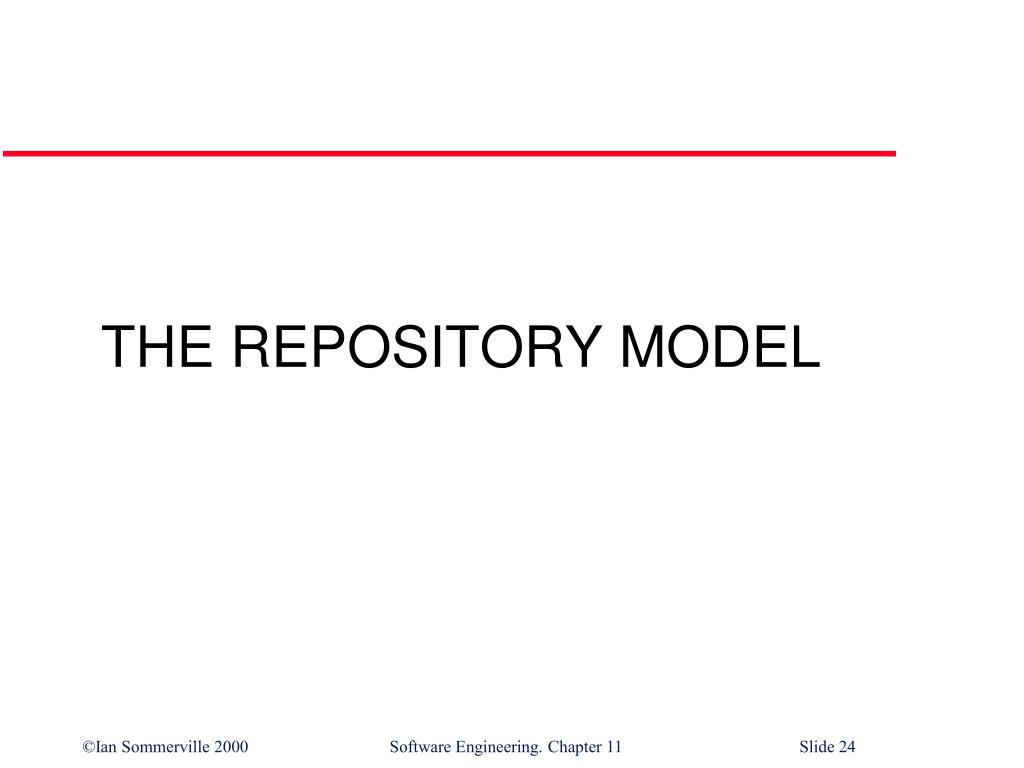 THE REPOSITORY MODEL

©Ian Sommerville 2000 Software Engineering. Chapter 11 Slide 24